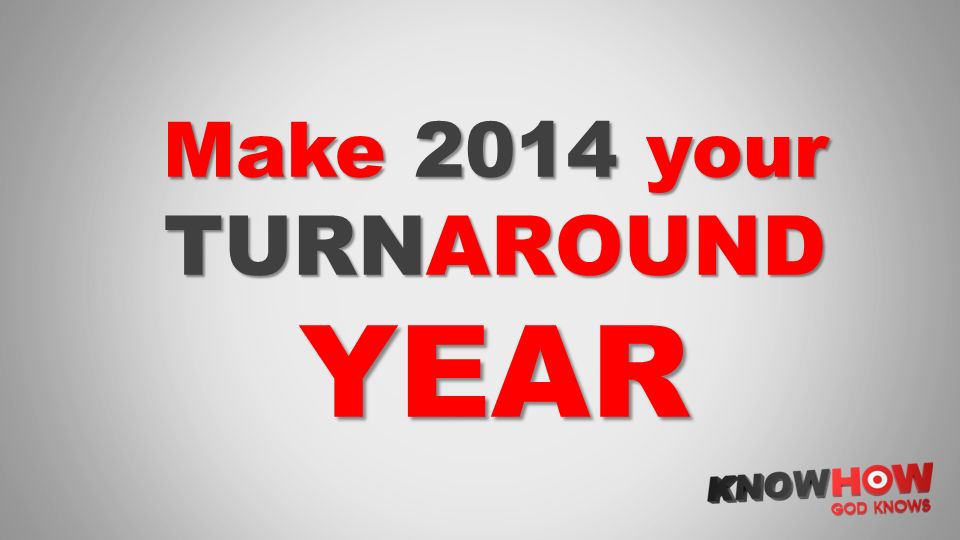 Make 2014 your TURNAROUND YEAR

KNOWHOW
GOD KNOWS